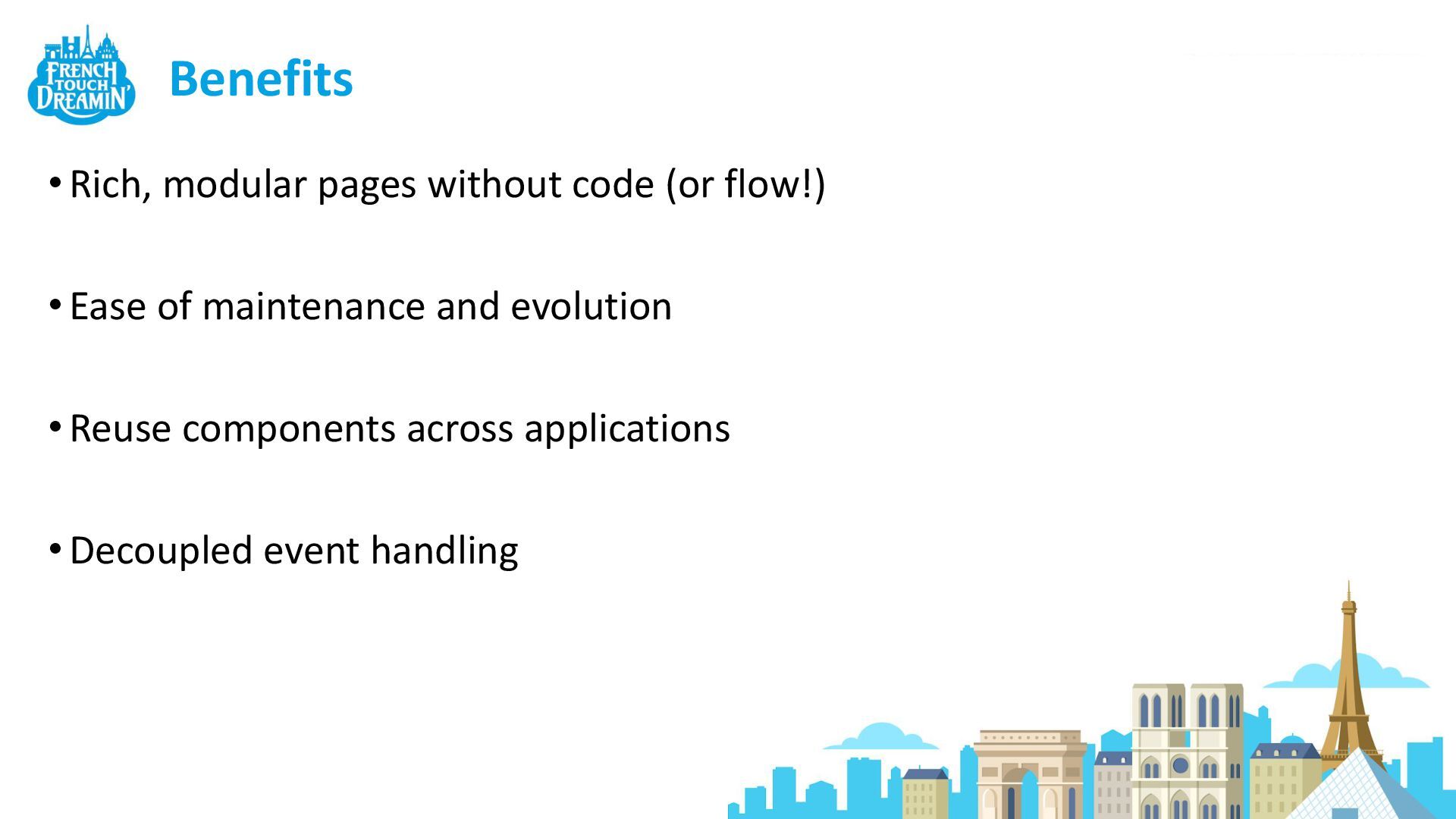 FRENCH TOUCH DREAMIN'

Benefits

• Rich, modular pages without code (or flow!)

• Ease of maintenance and evolution

• Reuse components across applications

• Decoupled event handling